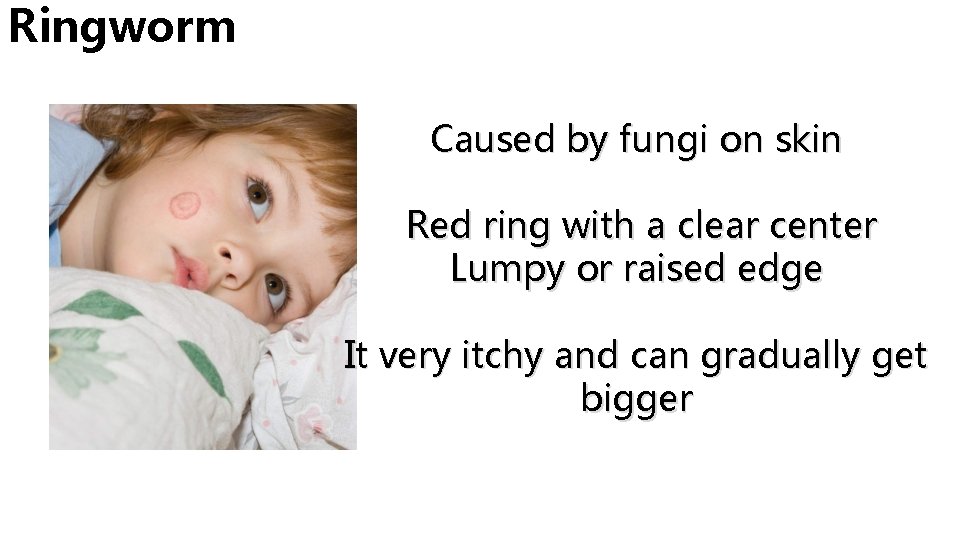 Ringworm

Caused by fungi on skin

Red ring with a clear center
Lumpy or raised edge

It very itchy and can gradually get bigger